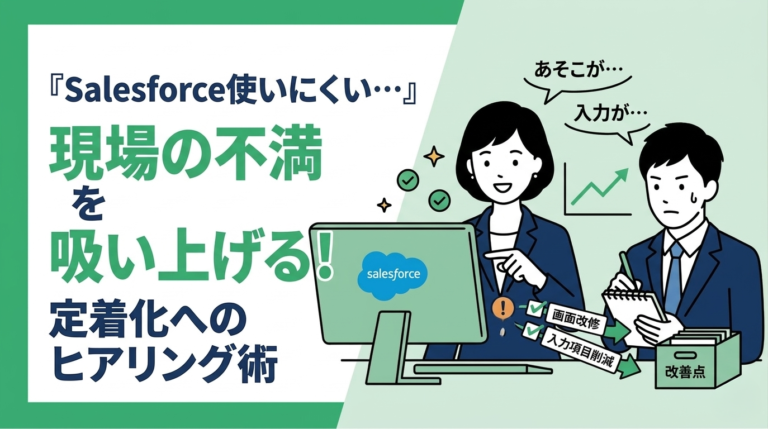 『Salesforce使いにくい…』

現場の不満
を
吸い上げる!

定着化への
ヒアリング術

あそこが…

入力が…

salesforce

画面改修

入力項目削減

改善点